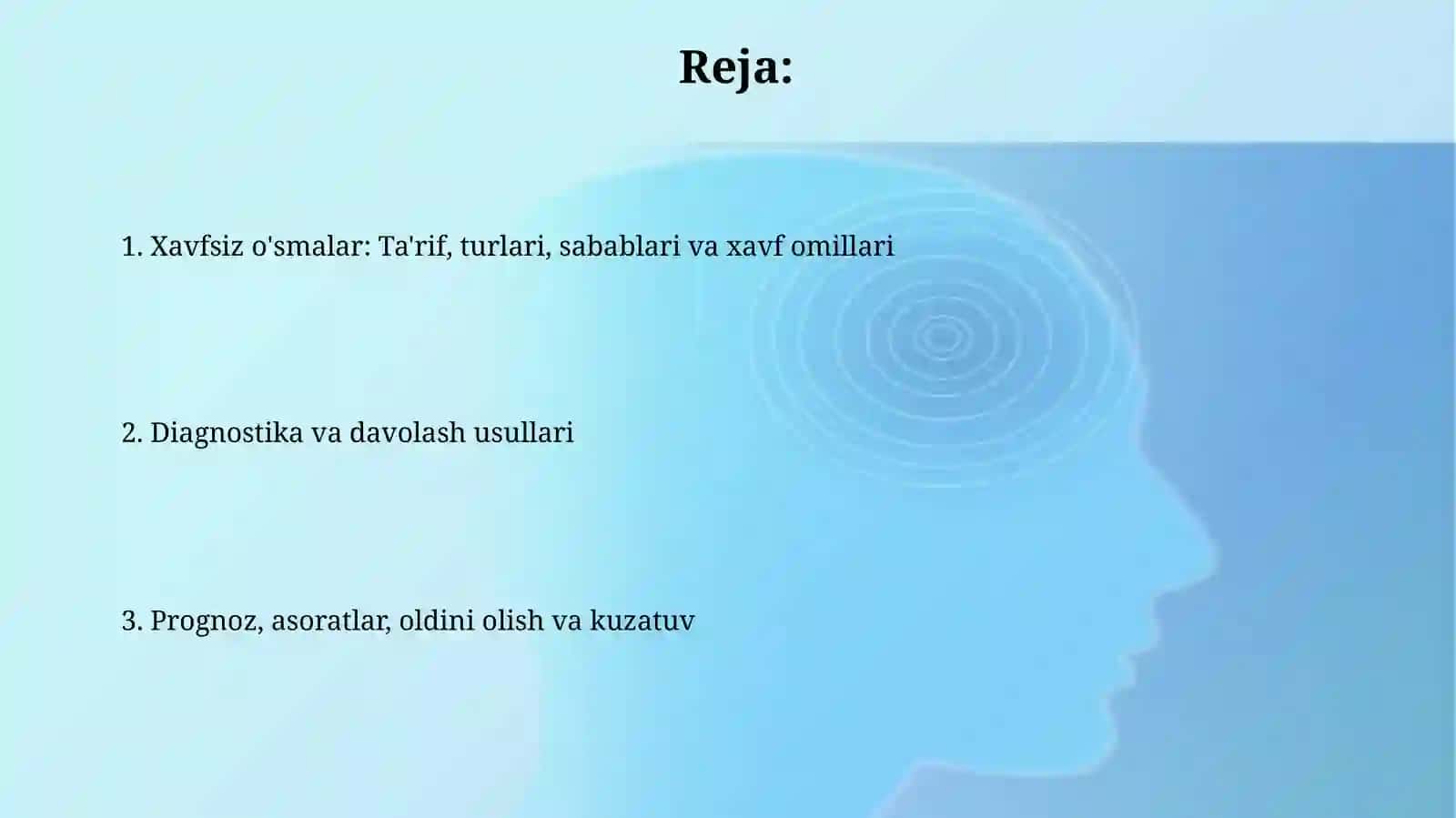 Reja:

1. Xavfsiz o'smalar: Ta'rif, turlari, sabablari va xavf omillari

2. Diagnostika va davolash usullari

3. Prognoz, asoratlar, oldini olish va kuzatuv